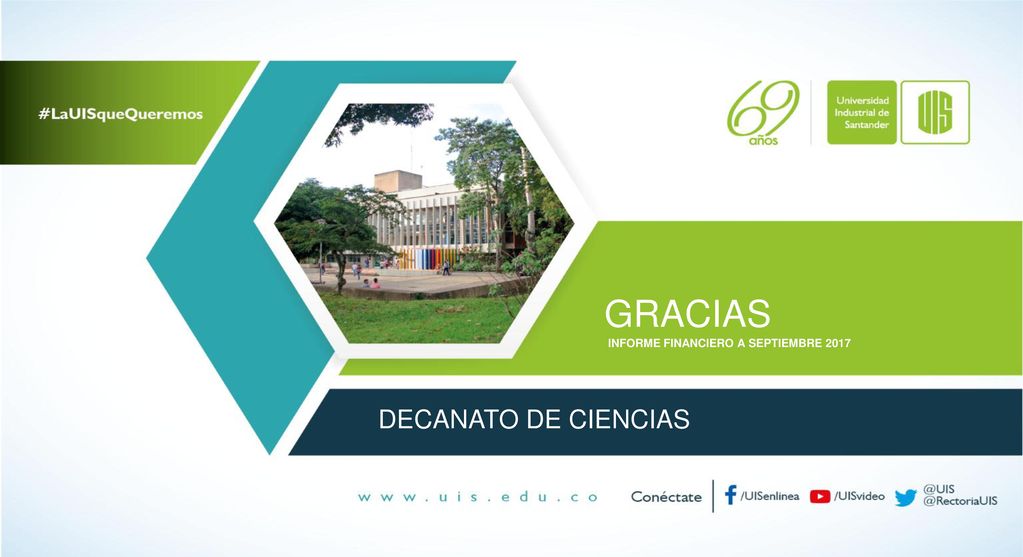 #LaUISqueQueremos

69 años

Universidad Industrial de Santander

UIS

GRACIAS

INFORME FINANCIERO A SEPTIEMBRE 2017

DECANATO DE CIENCIAS

www.uis.edu.co

Conéctate /UISenlinea /UISvideo @UIS @RectoriaUIS